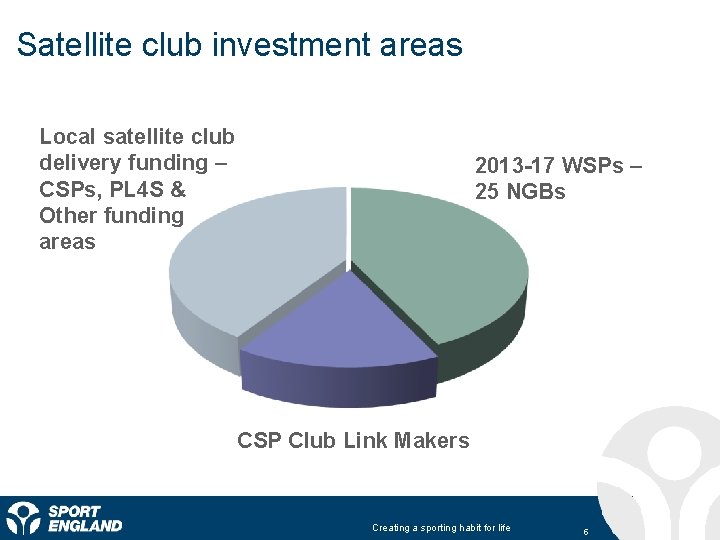 Satellite club investment areas

Local satellite club delivery funding – CSPs, PL4S & Other funding areas

2013-17 WSPs – 25 NGBs

CSP Club Link Makers

SPORT ENGLAND

Creating a sporting habit for life

6